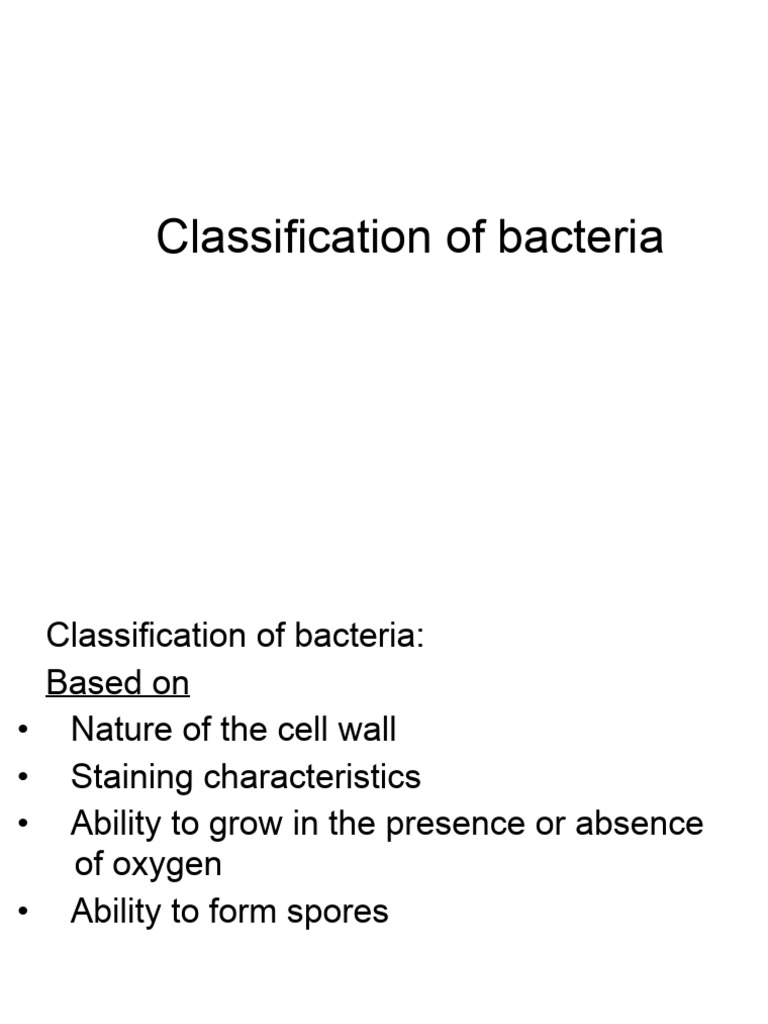 Classification of bacteria

Classification of bacteria:
Based on
• Nature of the cell wall
• Staining characteristics
• Ability to grow in the presence or absence of oxygen
• Ability to form spores